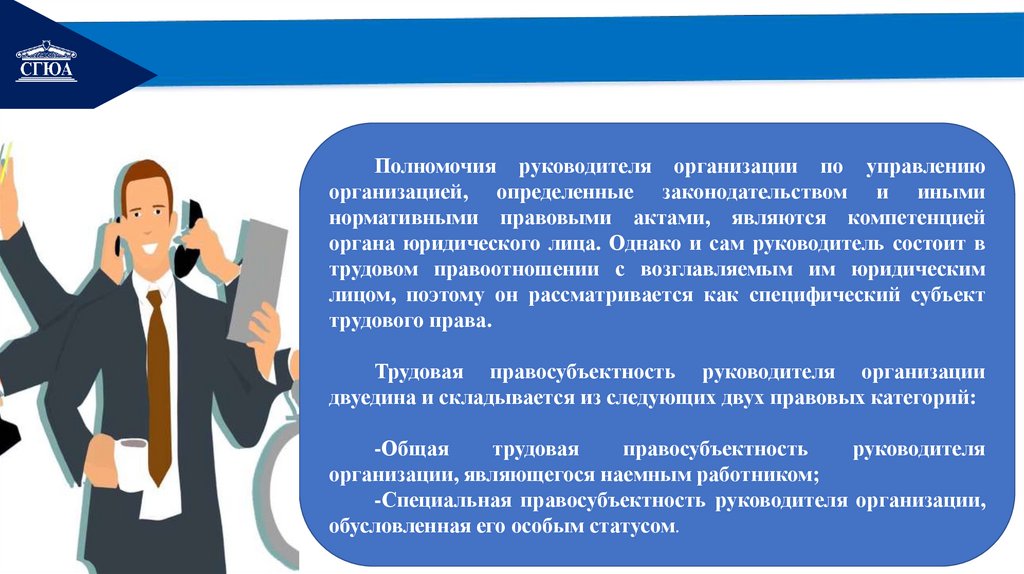 СГЮА

Полномочия руководителя организации по управлению организацией, определенные законодательством и иными нормативными правовыми актами, являются компетенцией органа юридического лица. Однако и сам руководитель состоит в трудовом правоотношении с возглавляемым им юридическим лицом, поэтому он рассматривается как специфический субъект трудового права.

Трудовая правосубъектность руководителя организации двуедина и складывается из следующих двух правовых категорий:

-Общая трудовая правосубъектность руководителя организации, являющегося наемным работником;
-Специальная правосубъектность руководителя организации, обусловленная его особым статусом.